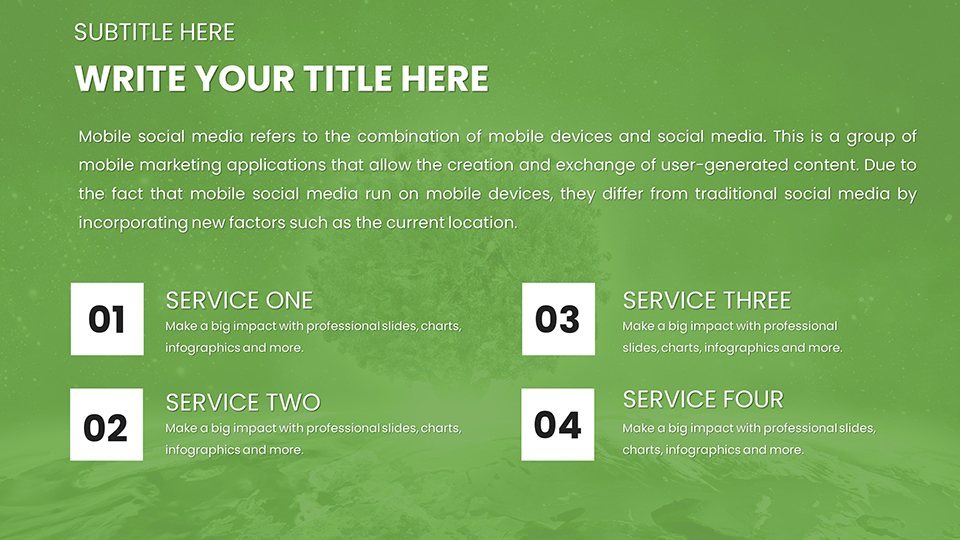 SUBTITLE HERE

WRITE YOUR TITLE HERE

Mobile social media refers to the combination of mobile devices and social media. This is a group of mobile marketing applications that allow the creation and exchange of user-generated content. Due to the fact that mobile social media run on mobile devices, they differ from traditional social media by incorporating new factors such as the current location.

01

SERVICE ONE

Make a big impact with professional slides, charts, infographics and more.

02

SERVICE TWO

Make a big impact with professional slides, charts, infographics and more.

03

SERVICE THREE

Make a big impact with professional slides, charts, infographics and more.

04

SERVICE FOUR

Make a big impact with professional slides, charts, infographics and more.